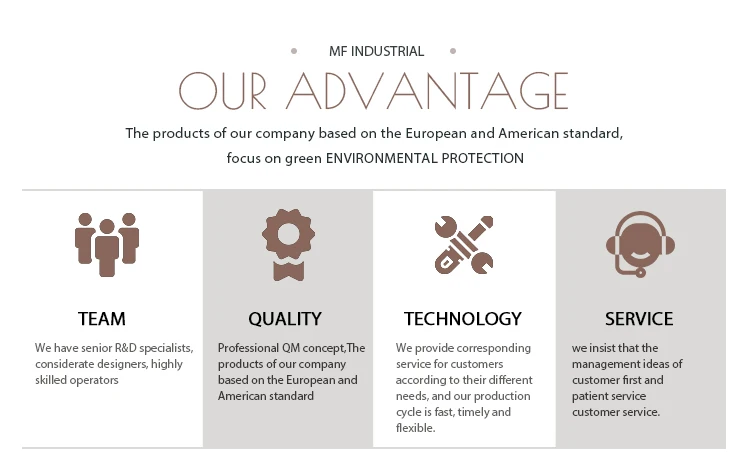 MF INDUSTRIAL

OUR ADVANTAGE

The products of our company based on the European and American standard, focus on green ENVIRONMENTAL PROTECTION

TEAM

We have senior R&D specialists, considerate designers, highly skilled operators

QUALITY

Professional QM concept,The products of our company based on the European and American standard

TECHNOLOGY

We provide corresponding service for customers according to their different needs, and our production cycle is fast, timely and flexible.

SERVICE

we insist that the management ideas of customer first and patient service customer service.